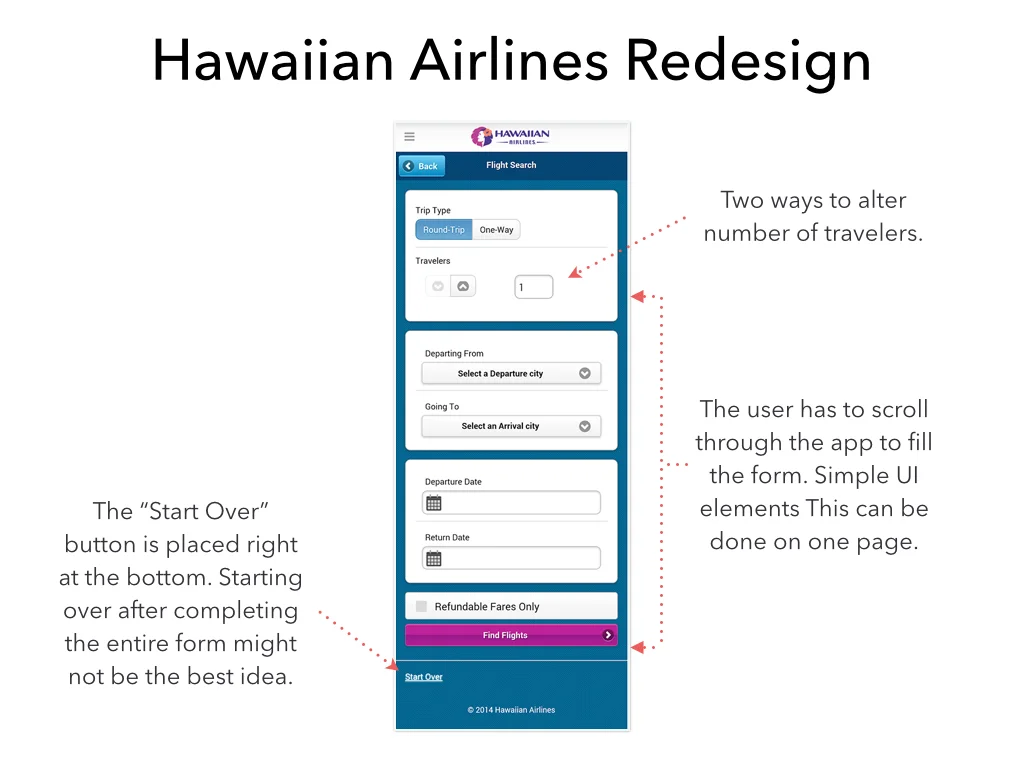 Hawaiian Airlines Redesign

HAWAIIAN AIRLINES

Back

Flight Search

Trip Type

Round-Trip

One-Way

Travelers

1

Departing From

Select a Departure city

Going To

Select an Arrival city

Departure Date

Return Date

Refundable Fares Only

Find Flights

Start Over

© 2014 Hawaiian Airlines

Two ways to alter number of travelers.

The user has to scroll through the app to fill the form. Simple UI elements This can be done on one page.

The "Start Over" button is placed right at the bottom. Starting over after completing the entire form might not be the best idea.